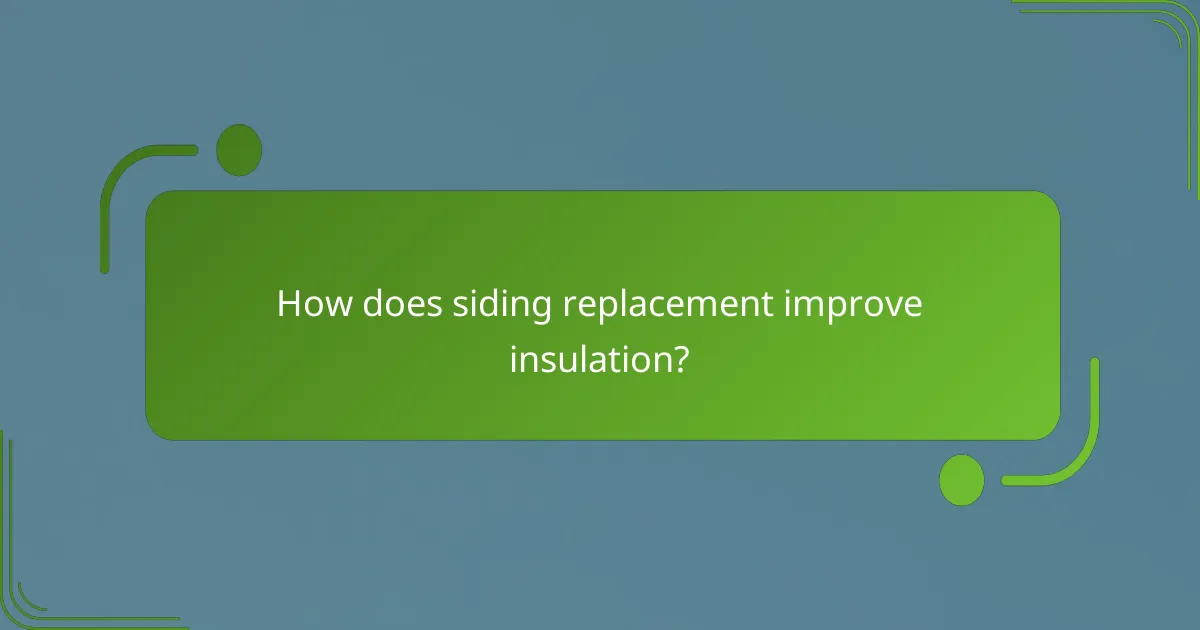 How does siding replacement improve insulation?